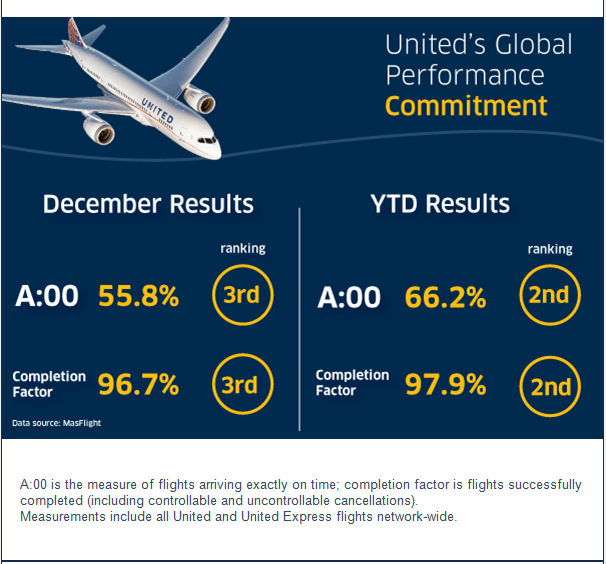 UNITED

United's Global Performance Commitment

December Results

ranking

A:00 55.8% 3rd

Completion Factor 96.7% 3rd

Data source: MasFlight

YTD Results

ranking

A:00 66.2% 2nd

Completion Factor 97.9% 2nd

A:00 is the measure of flights arriving exactly on time; completion factor is flights successfully completed (including controllable and uncontrollable cancellations).
Measurements include all United and United Express flights network-wide.